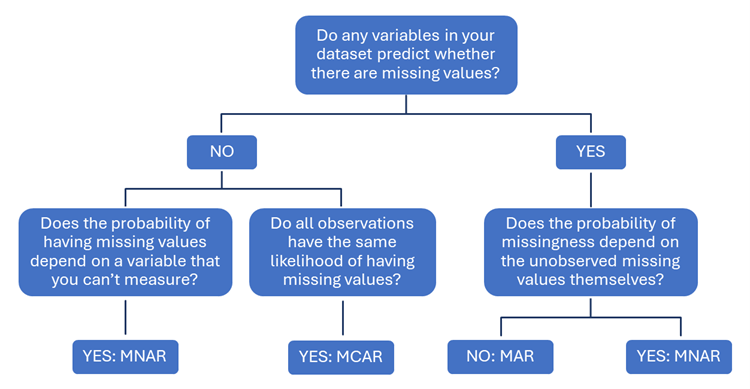 Do any variables in your dataset predict whether there are missing values?

NO

YES

Does the probability of having missing values depend on a variable that you can't measure?

Do all observations have the same likelihood of having missing values?

Does the probability of missingness depend on the unobserved missing values themselves?

YES: MNAR

YES: MCAR

NO: MAR

YES: MNAR